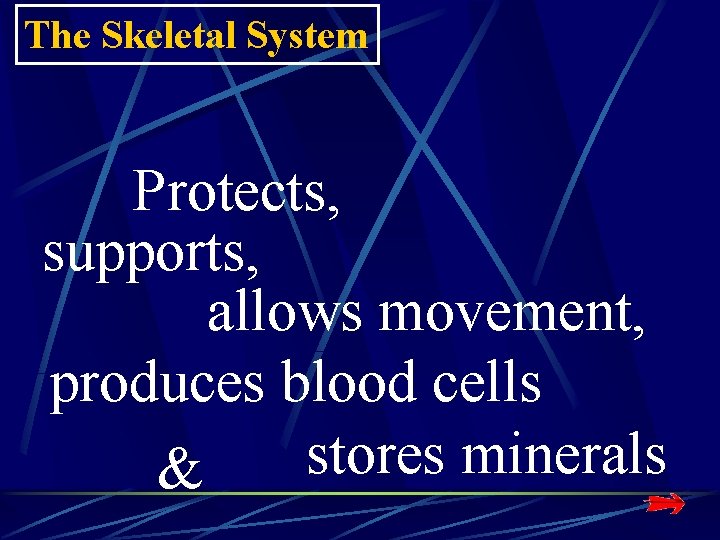 The Skeletal System

Protects,
supports,
allows movement,
produces blood cells
& stores minerals